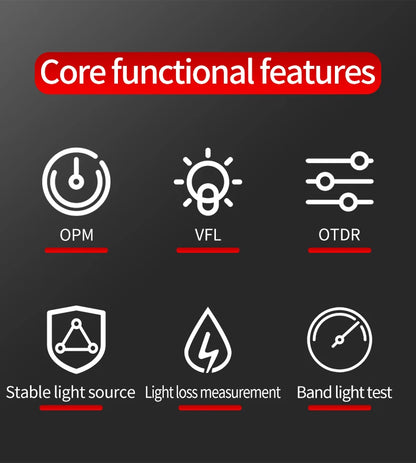 Core functional features

OPM

VFL

OTDR

Stable light source

Light loss measurement

Band light test